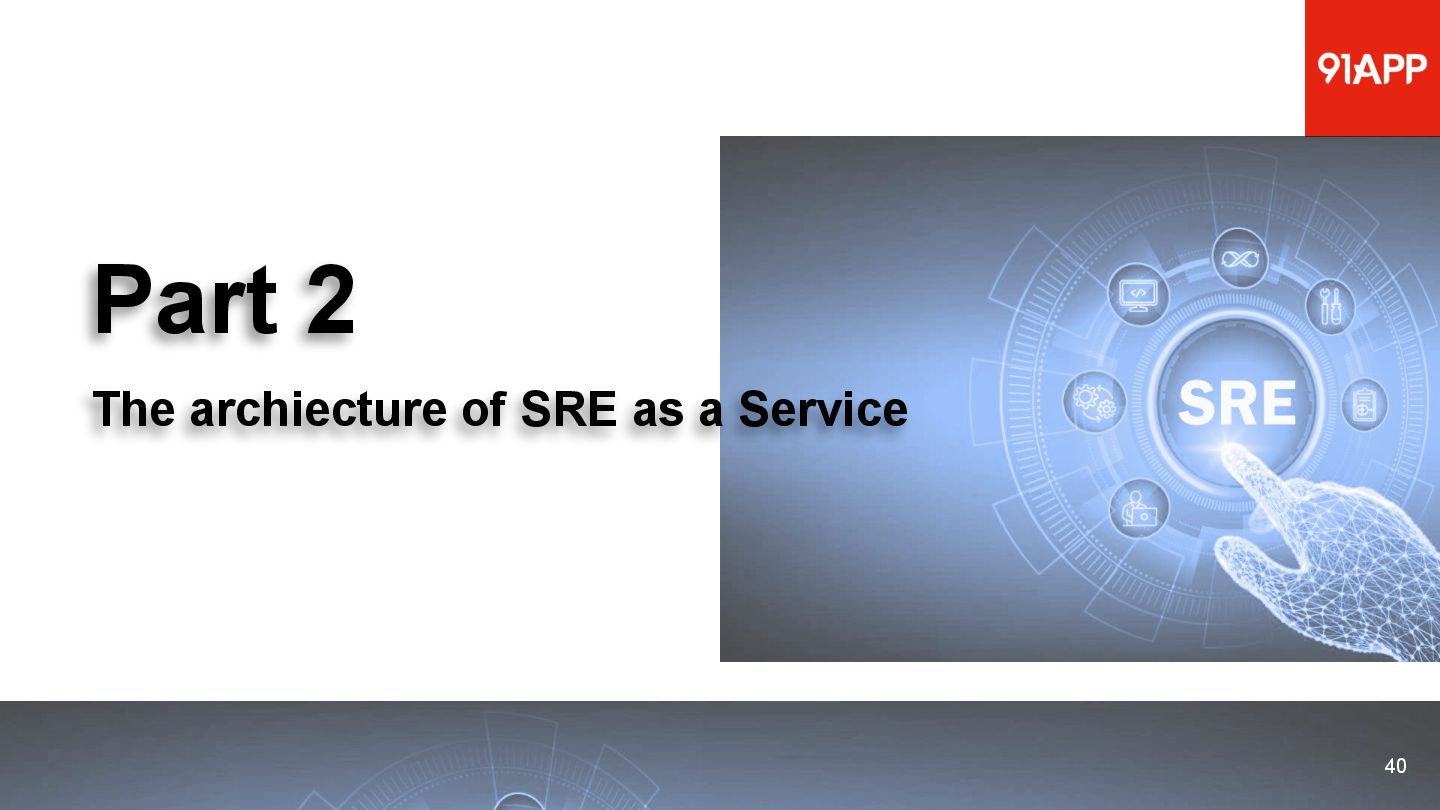 91APP

Part 2

The archiecture of SRE as a Service

SRE

40